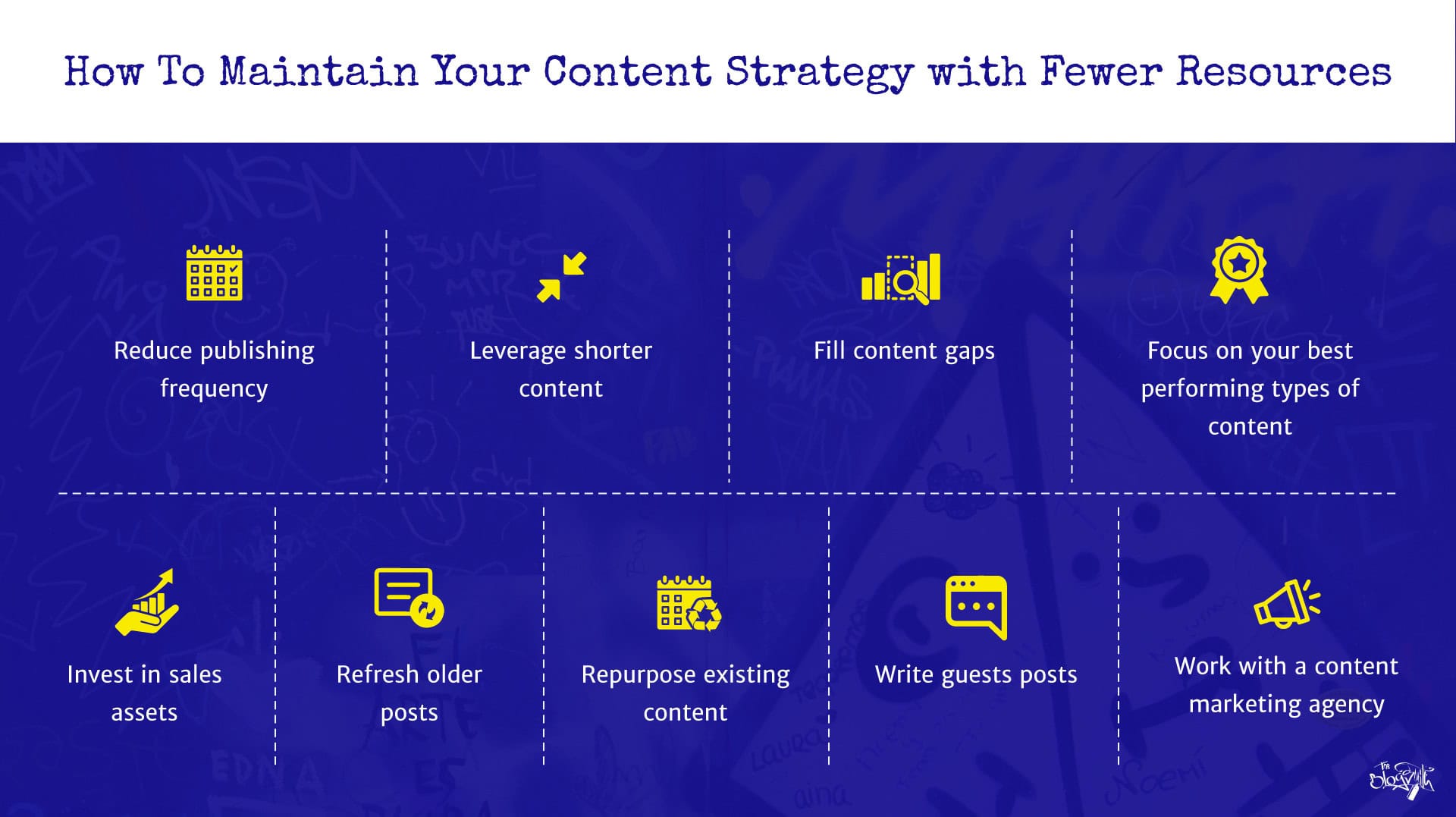 How To Maintain Your Content Strategy with Fewer Resources

Reduce publishing frequency

Leverage shorter content

Fill content gaps

Focus on your best performing types of content

Invest in sales assets

Refresh older posts

Repurpose existing content

Write guests posts

Work with a content marketing agency

The Blogsmith